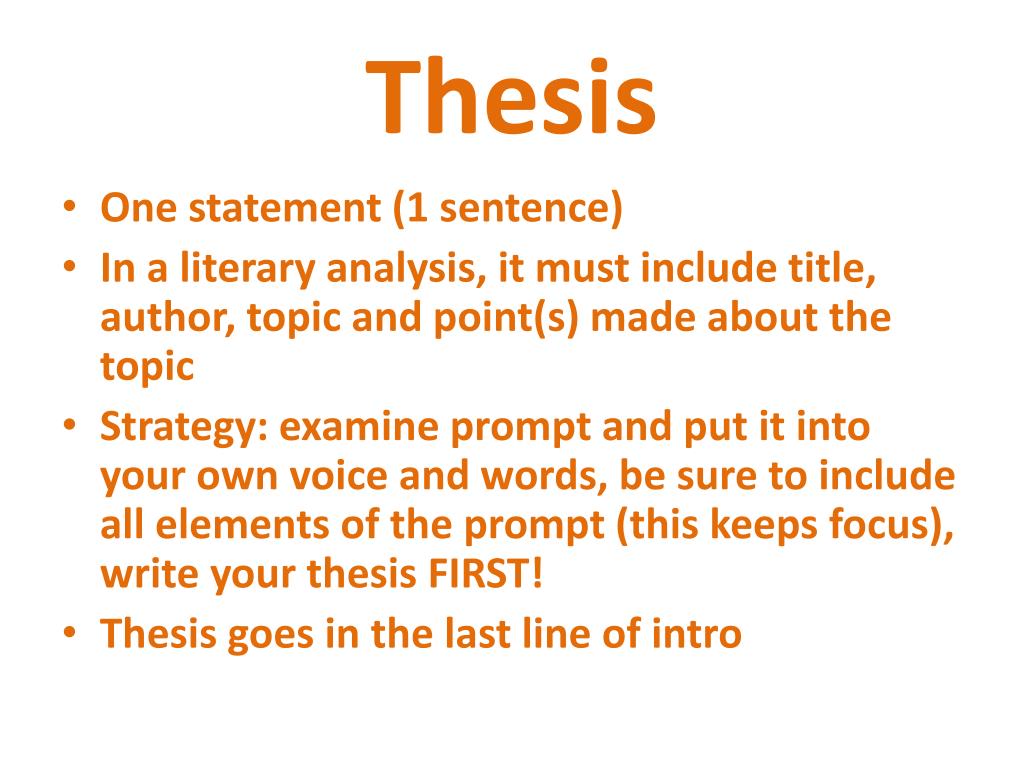 Thesis

• One statement (1 sentence)
• In a literary analysis, it must include title, author, topic and point(s) made about the topic
• Strategy: examine prompt and put it into your own voice and words, be sure to include all elements of the prompt (this keeps focus), write your thesis FIRST!
• Thesis goes in the last line of intro